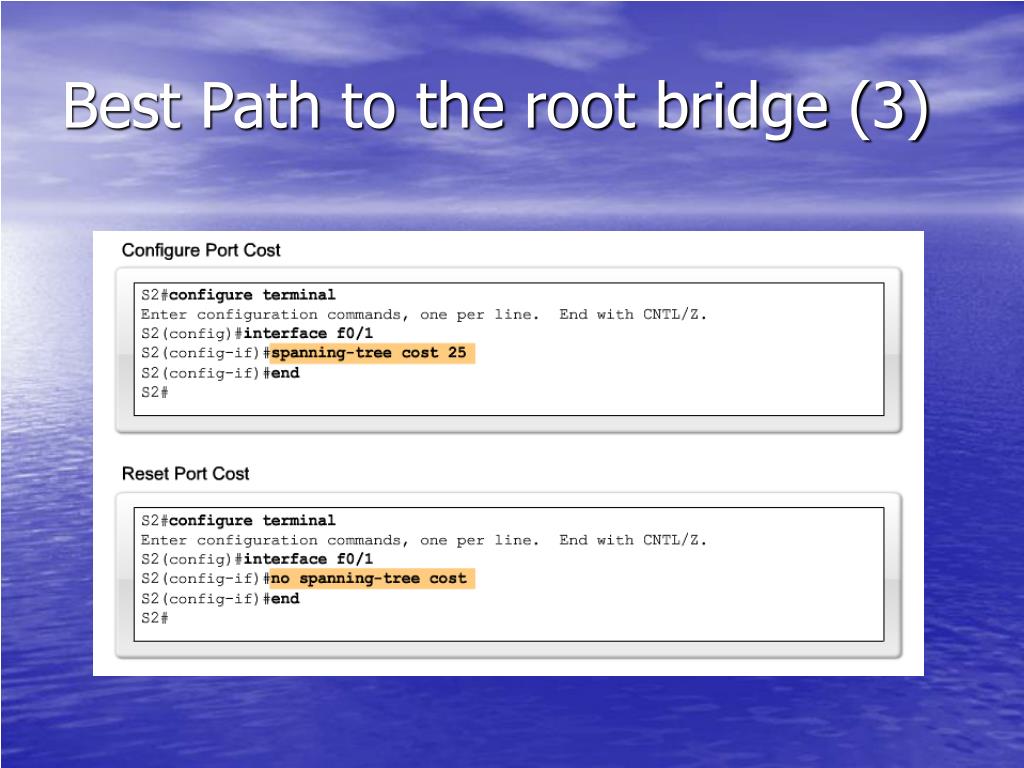 Best Path to the root bridge (3)

Configure Port Cost

S2#configure terminal
Enter configuration commands, one per line. End with CNTL/Z.
S2(config)#interface f0/1
S2(config-if)#spanning-tree cost 25
S2(config-if)#end
S2#

Reset Port Cost

S2#configure terminal
Enter configuration commands, one per line. End with CNTL/Z.
S2(config)#interface f0/1
S2(config-if)#no spanning-tree cost
S2(config-if)#end
S2#